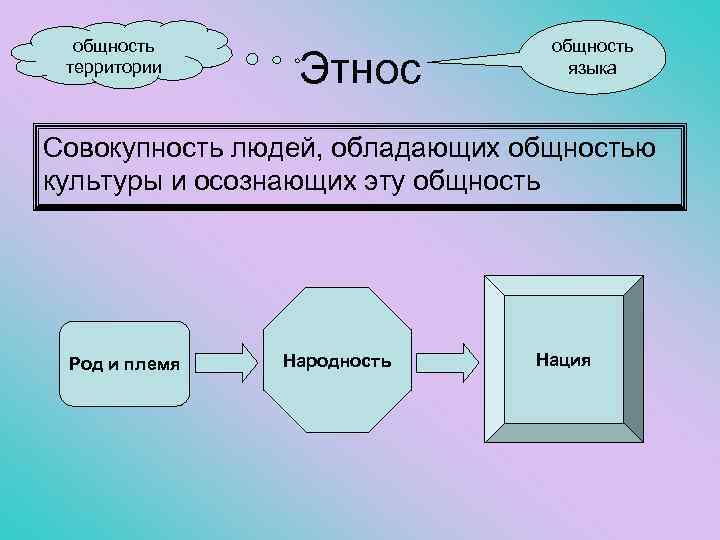 общность территории

Этнос

общность языка

Совокупность людей, обладающих общностью культуры и осознающих эту общность

Род и племя

Народность

Нация